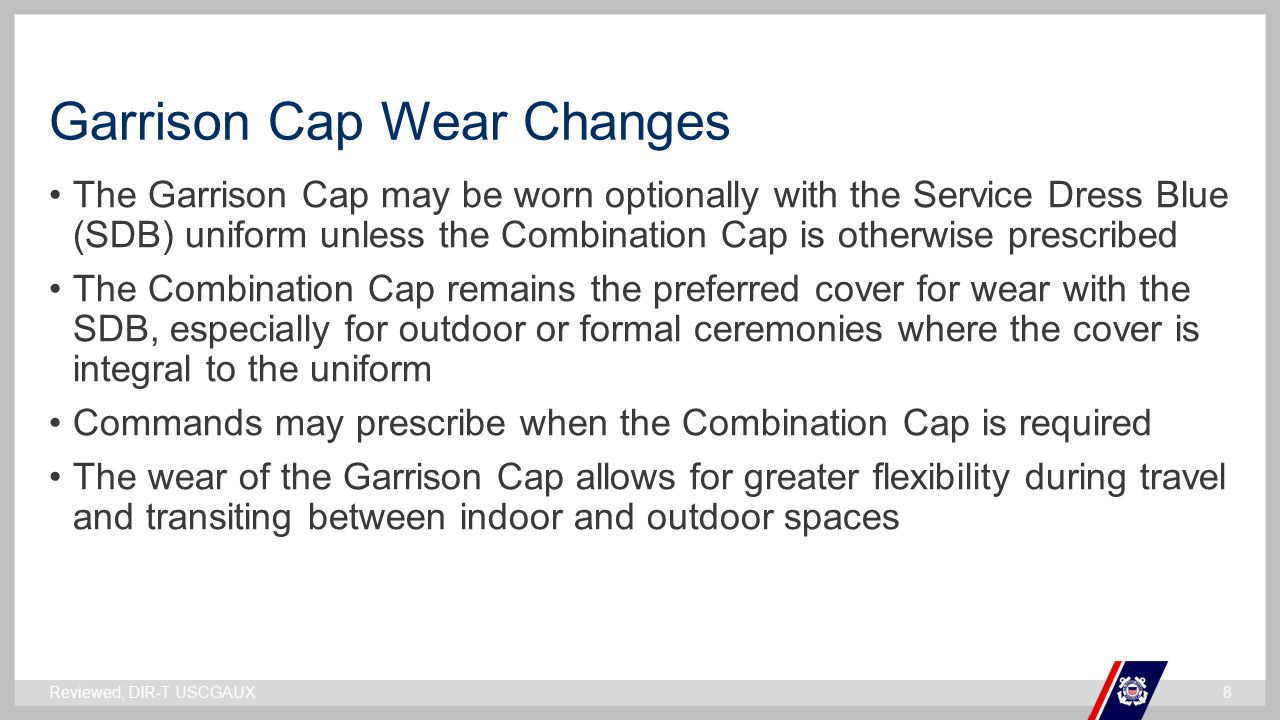 Garrison Cap Wear Changes

• The Garrison Cap may be worn optionally with the Service Dress Blue (SDB) uniform unless the Combination Cap is otherwise prescribed

• The Combination Cap remains the preferred cover for wear with the SDB, especially for outdoor or formal ceremonies where the cover is integral to the uniform

• Commands may prescribe when the Combination Cap is required

• The wear of the Garrison Cap allows for greater flexibility during travel and transiting between indoor and outdoor spaces

Reviewed, DIR-T USCGAUX

8